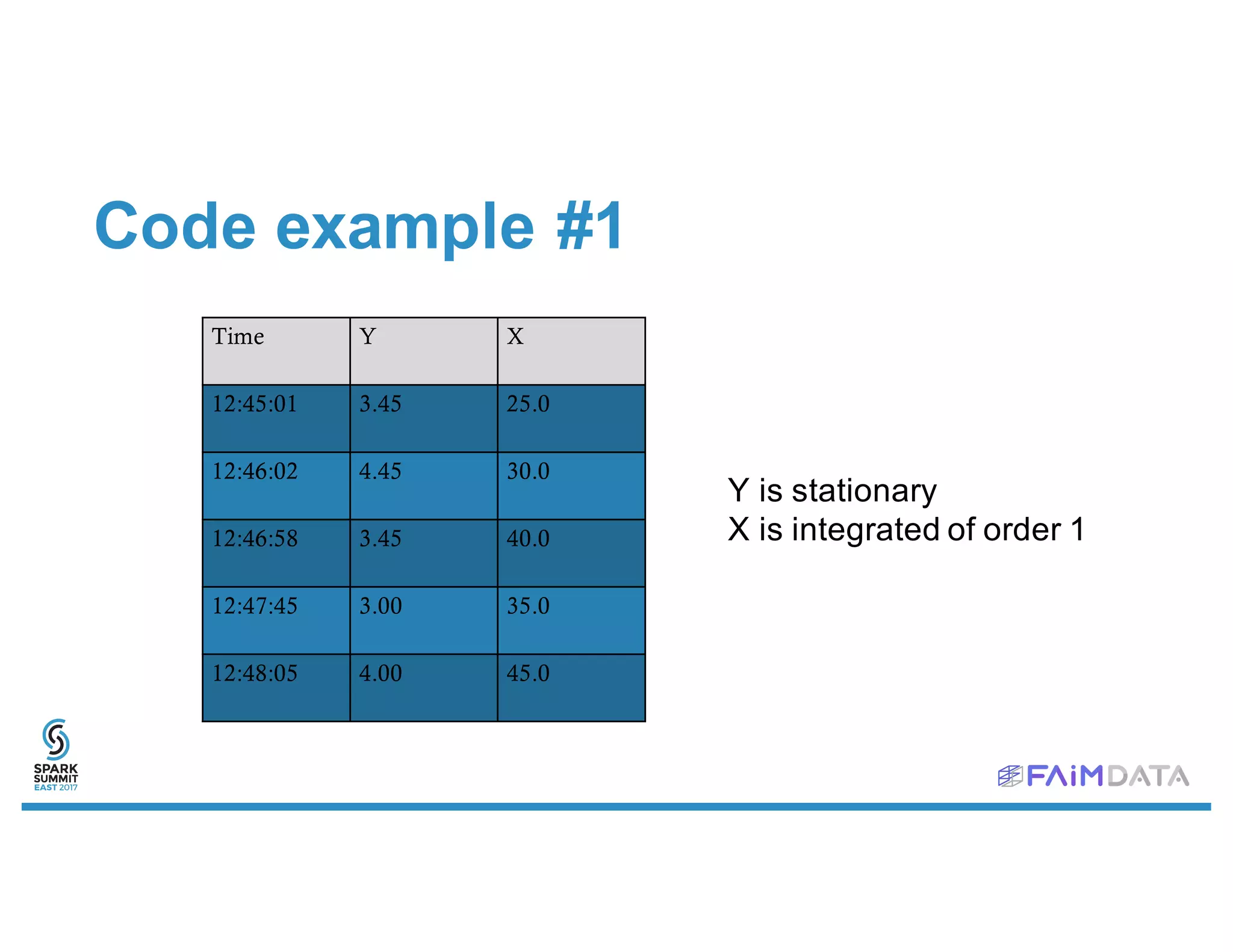 Code example #1

| Time | Y | X |
|---|---|---|
| 12:45:01 | 3.45 | 25.0 |
| 12:46:02 | 4.45 | 30.0 |
| 12:46:58 | 3.45 | 40.0 |
| 12:47:45 | 3.00 | 35.0 |
| 12:48:05 | 4.00 | 45.0 |

Y is stationary
X is integrated of order 1

SPARK SUMMIT EAST 2017

FAIMDATA